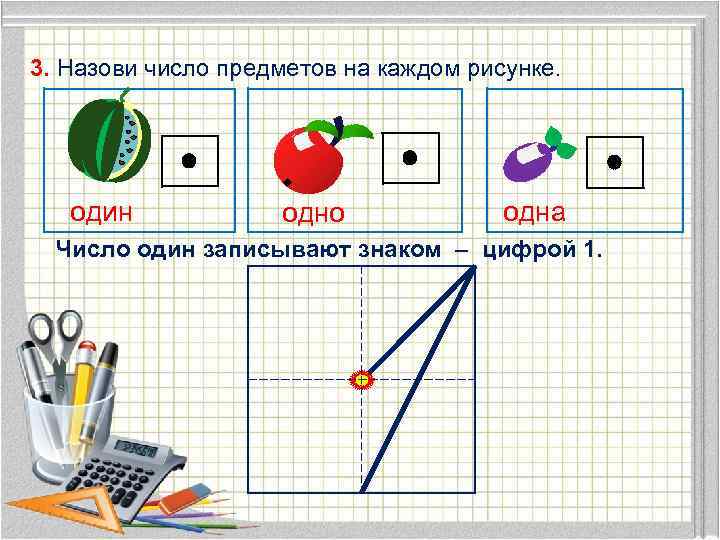 3. Назови число предметов на каждом рисунке.

один

одно

одна

Число один записывают знаком – цифрой 1.